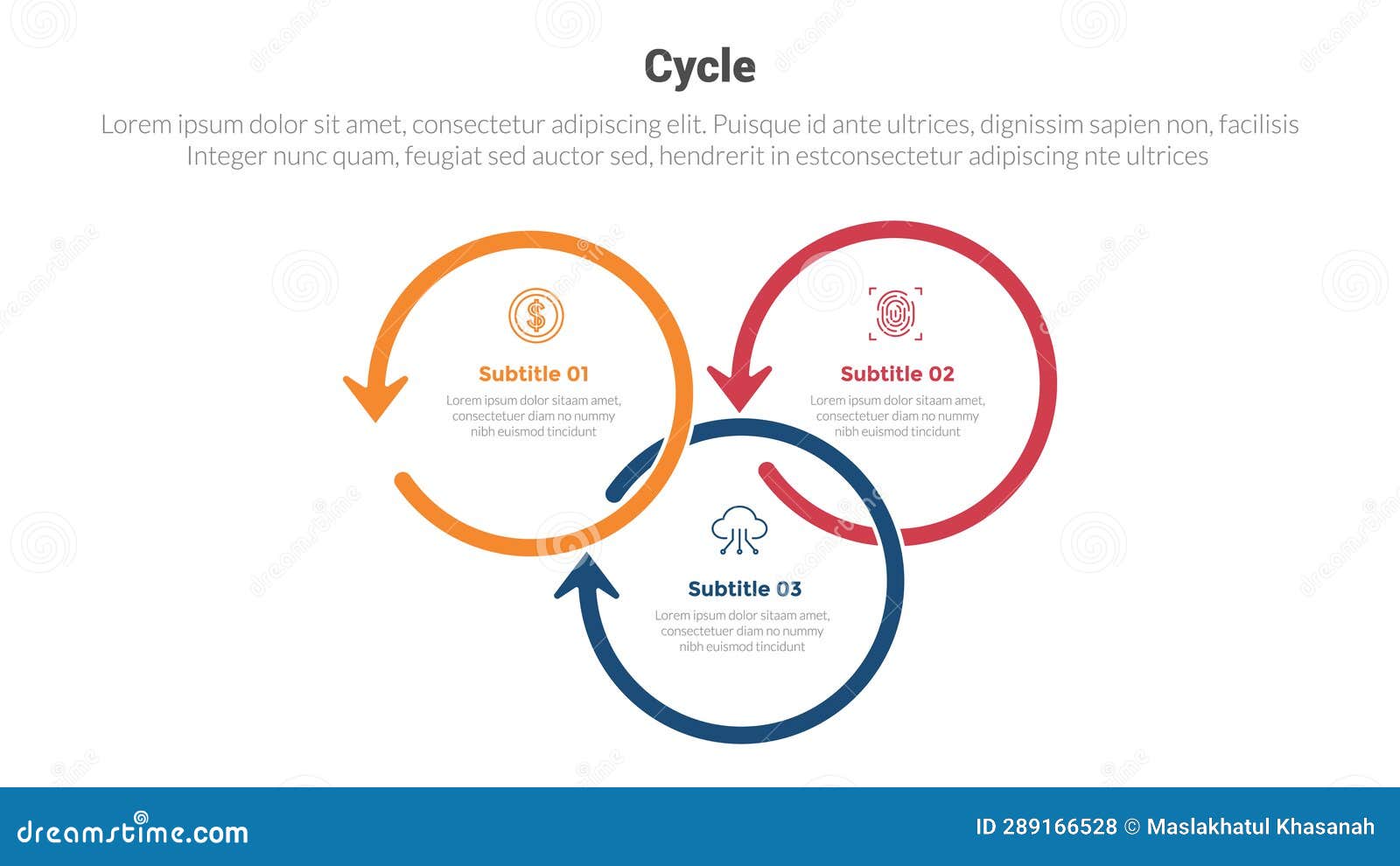 Cycle

Lorem ipsum dolor sit amet, consectetur adipiscing elit. Puisque id ante ultrices, dignissim sapien non, facilisis Integer nunc quam, feugiat sed auctor sed, hendrerit in estconsectetur adipiscing nte ultrices

Subtitle 01

Lorem ipsum dolor sitaam amet, consectetuer diam no nummy nibh euismod tincidunt

Subtitle 02

Lorem ipsum dolor sitaam amet, consectetuer diam no nummy nibh euismod tincidunt

Subtitle 03

Lorem ipsum dolor sitaam amet, consectetuer diam no nummy nibh euismod tincidunt

dreamstime.com

ID 289166528 © Maslakhatul Khasanah